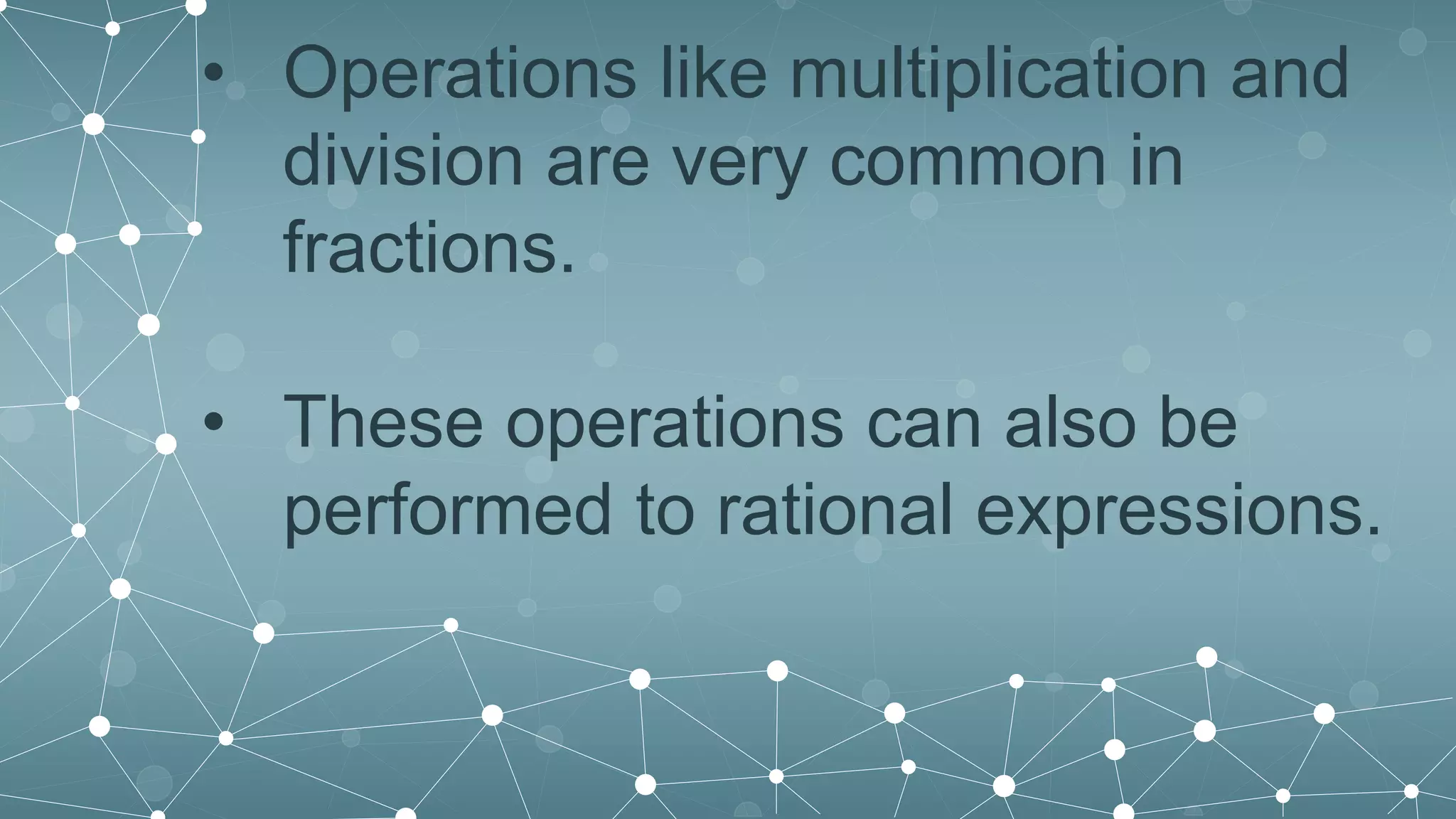 • Operations like multiplication and division are very common in fractions.

• These operations can also be performed to rational expressions.